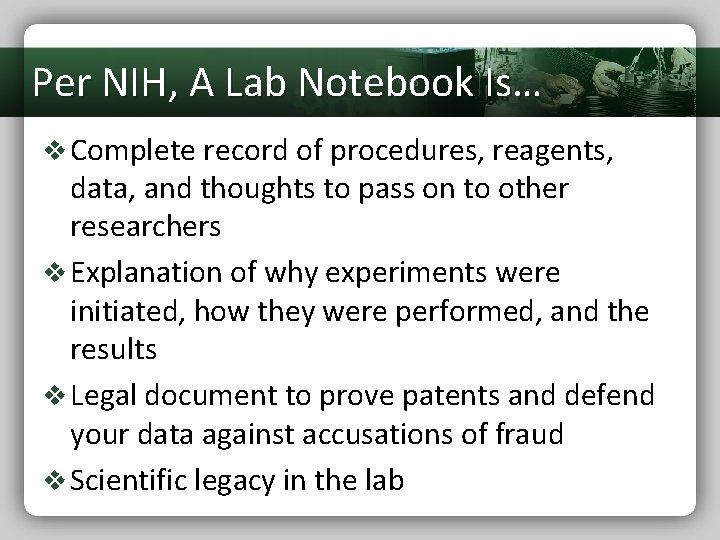 Per NIH, A Lab Notebook Is…

❖ Complete record of procedures, reagents, data, and thoughts to pass on to other researchers

❖ Explanation of why experiments were initiated, how they were performed, and the results

❖ Legal document to prove patents and defend your data against accusations of fraud

❖ Scientific legacy in the lab